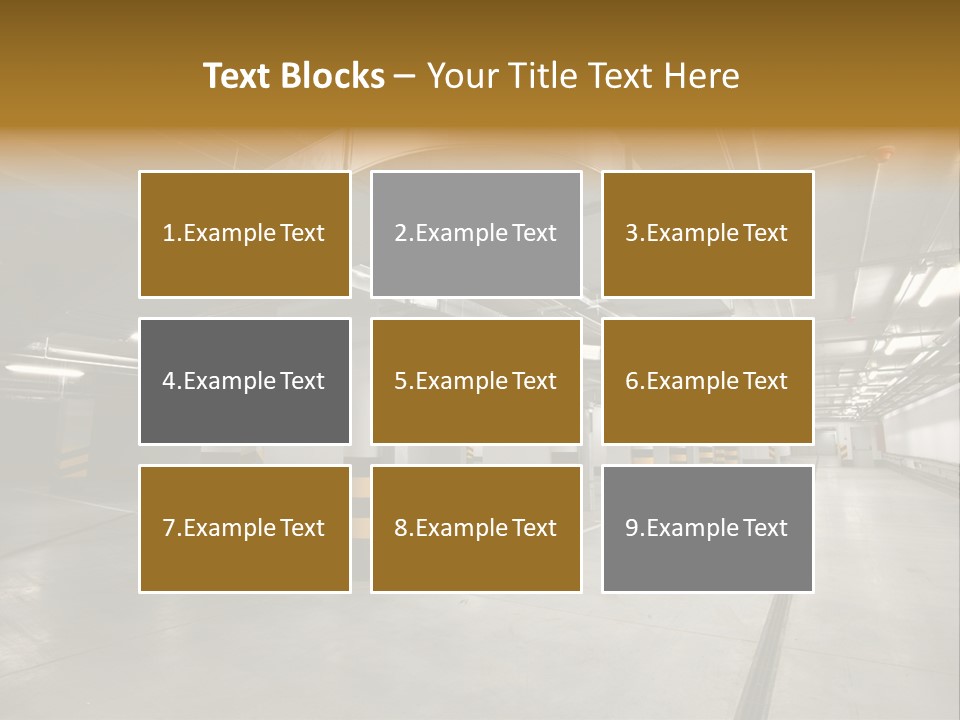 Text Blocks – Your Title Text Here

1.Example Text

2.Example Text

3.Example Text

4.Example Text

5.Example Text

6.Example Text

7.Example Text

8.Example Text

9.Example Text